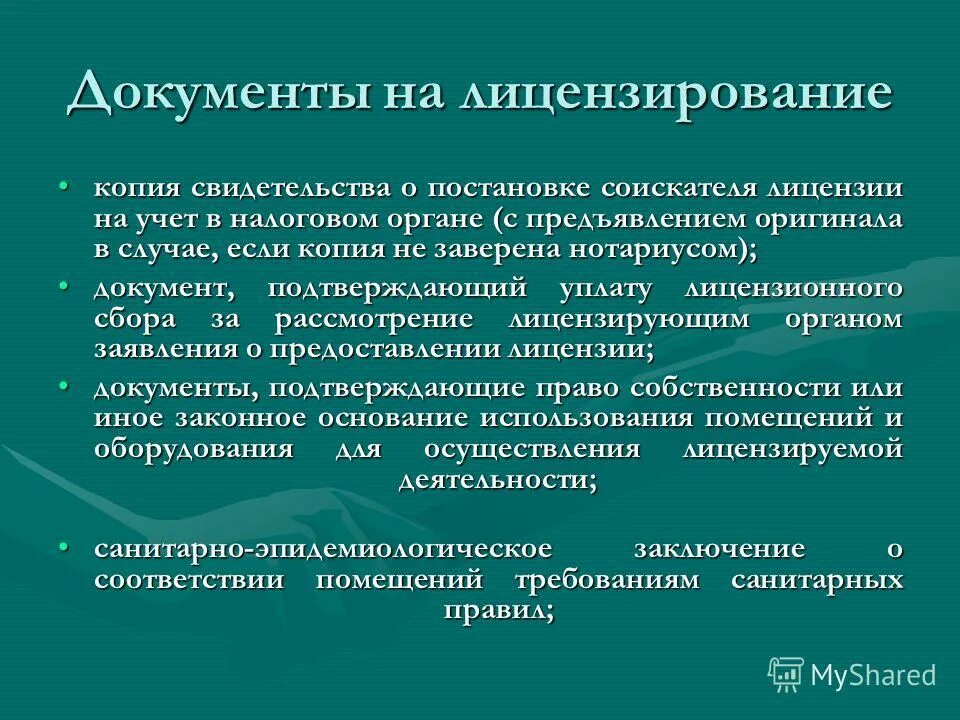 Документы на лицензирование

• копия свидетельства о постановке соискателя лицензии на учет в налоговом органе (с предъявлением оригинала в случае, если копия не заверена нотариусом);

• документ, подтверждающий уплату лицензионного сбора за рассмотрение лицензирующим органом заявления о предоставлении лицензии;

• документы, подтверждающие право собственности или иное законное основание использования помещений и оборудования для осуществления лицензируемой деятельности;

• санитарно-эпидемиологическое заключение о соответствии помещений требованиям санитарных правил;

MyShared